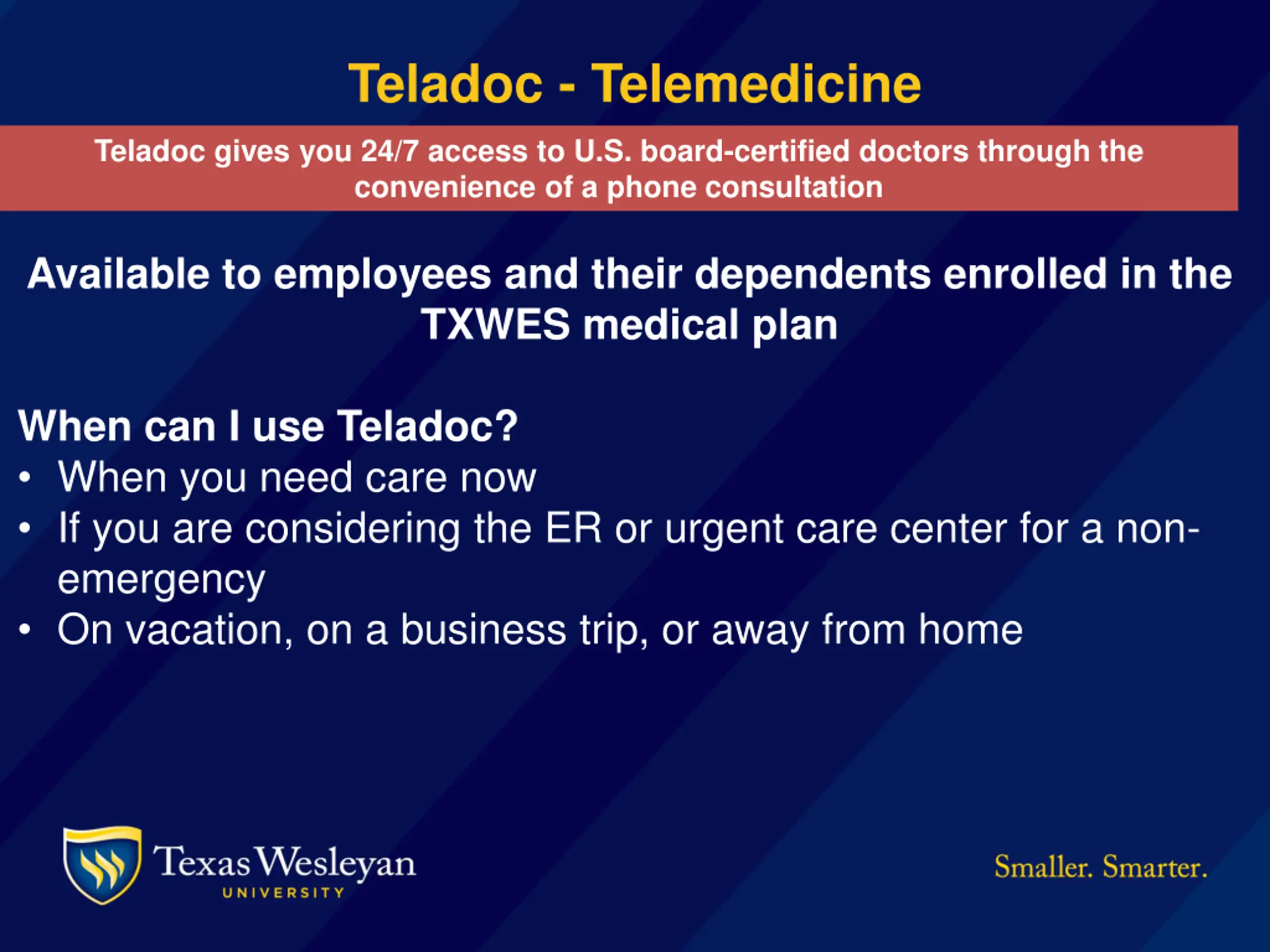 Teladoc - Telemedicine

Teladoc gives you 24/7 access to U.S. board-certified doctors through the convenience of a phone consultation

Available to employees and their dependents enrolled in the TXWES medical plan

When can I use Teladoc?
• When you need care now
• If you are considering the ER or urgent care center for a non-emergency
• On vacation, on a business trip, or away from home

Texas Wesleyan UNIVERSITY

Smaller. Smarter.